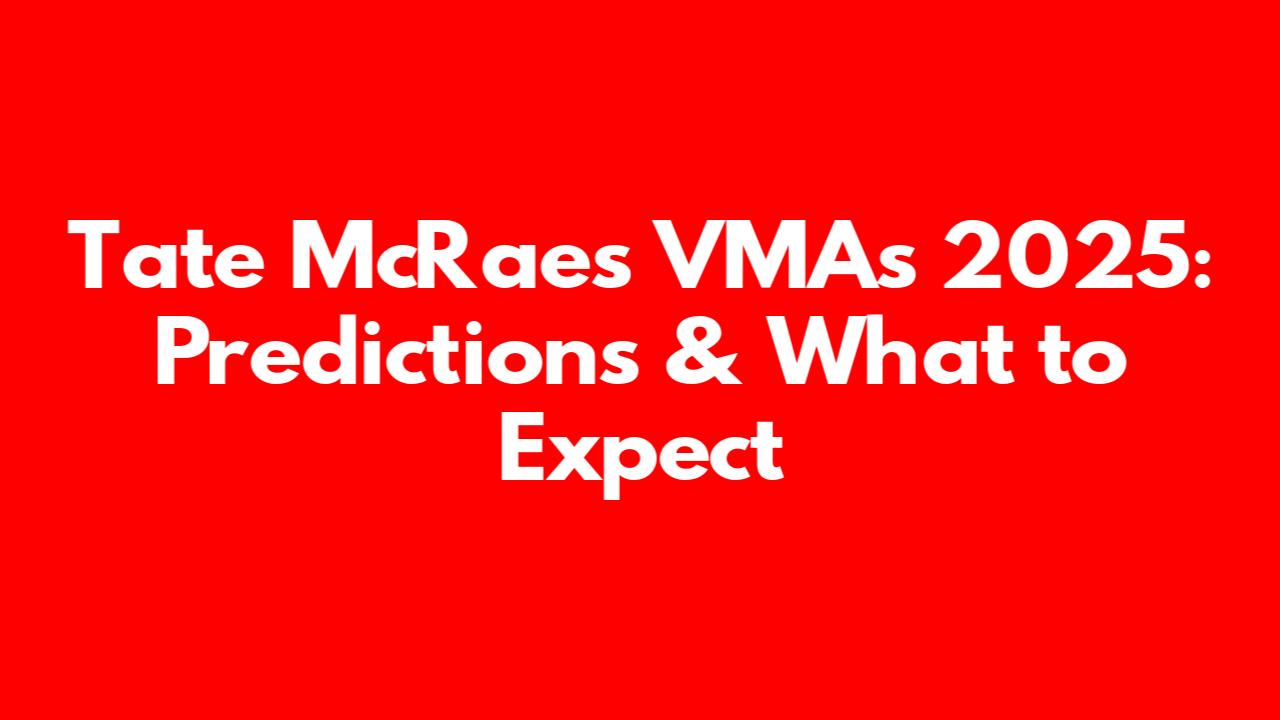 Tate McRaes VMAs 2025: Predictions & What to Expect